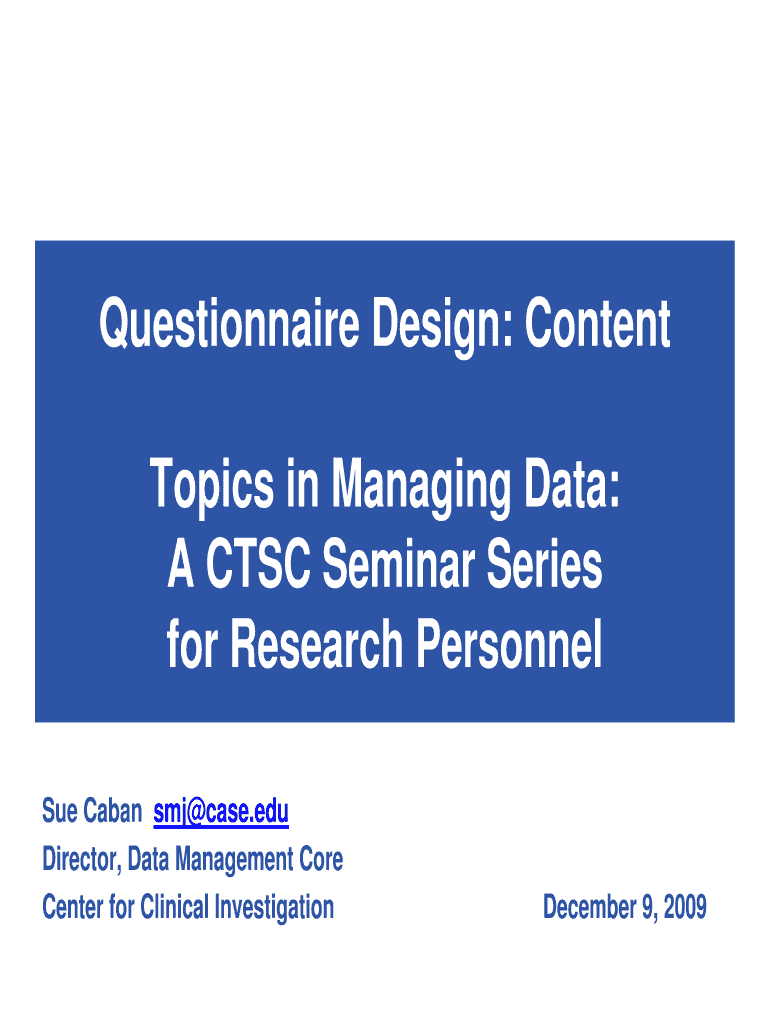 Questionnaire Design: Content

Topics in Managing Data: A CTSC Seminar Series for Research Personnel

Sue Caban smj@case.edu
Director, Data Management Core
Center for Clinical Investigation

December 9, 2009